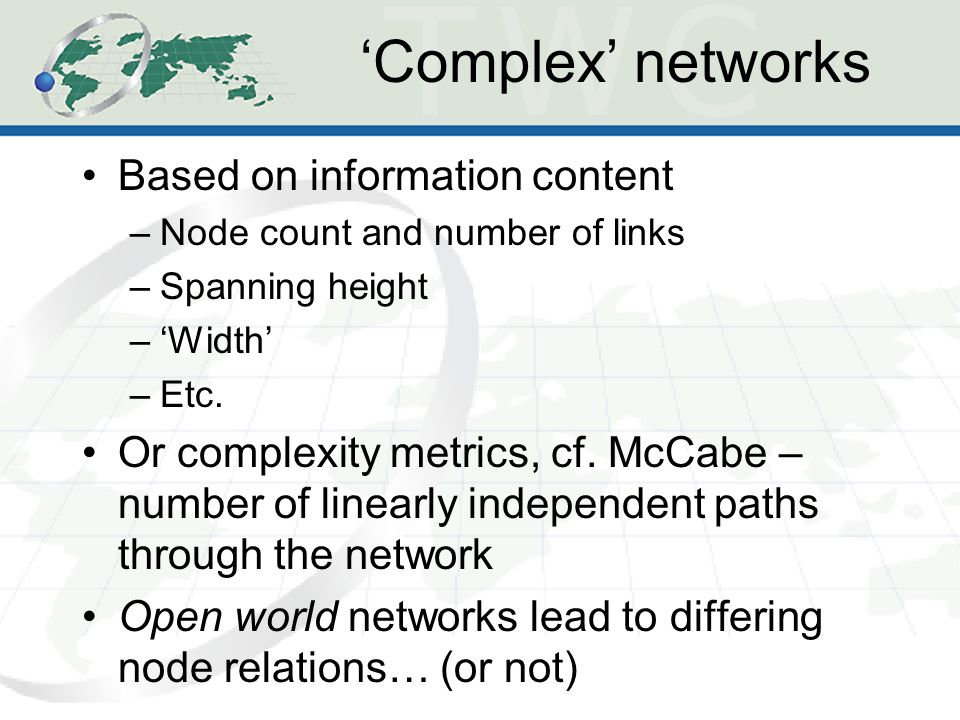 TWC

‘Complex’ networks

• Based on information content
 – Node count and number of links
 – Spanning height
 – ‘Width’
 – Etc.
• Or complexity metrics, cf. McCabe – number of linearly independent paths through the network
• Open world networks lead to differing node relations… (or not)